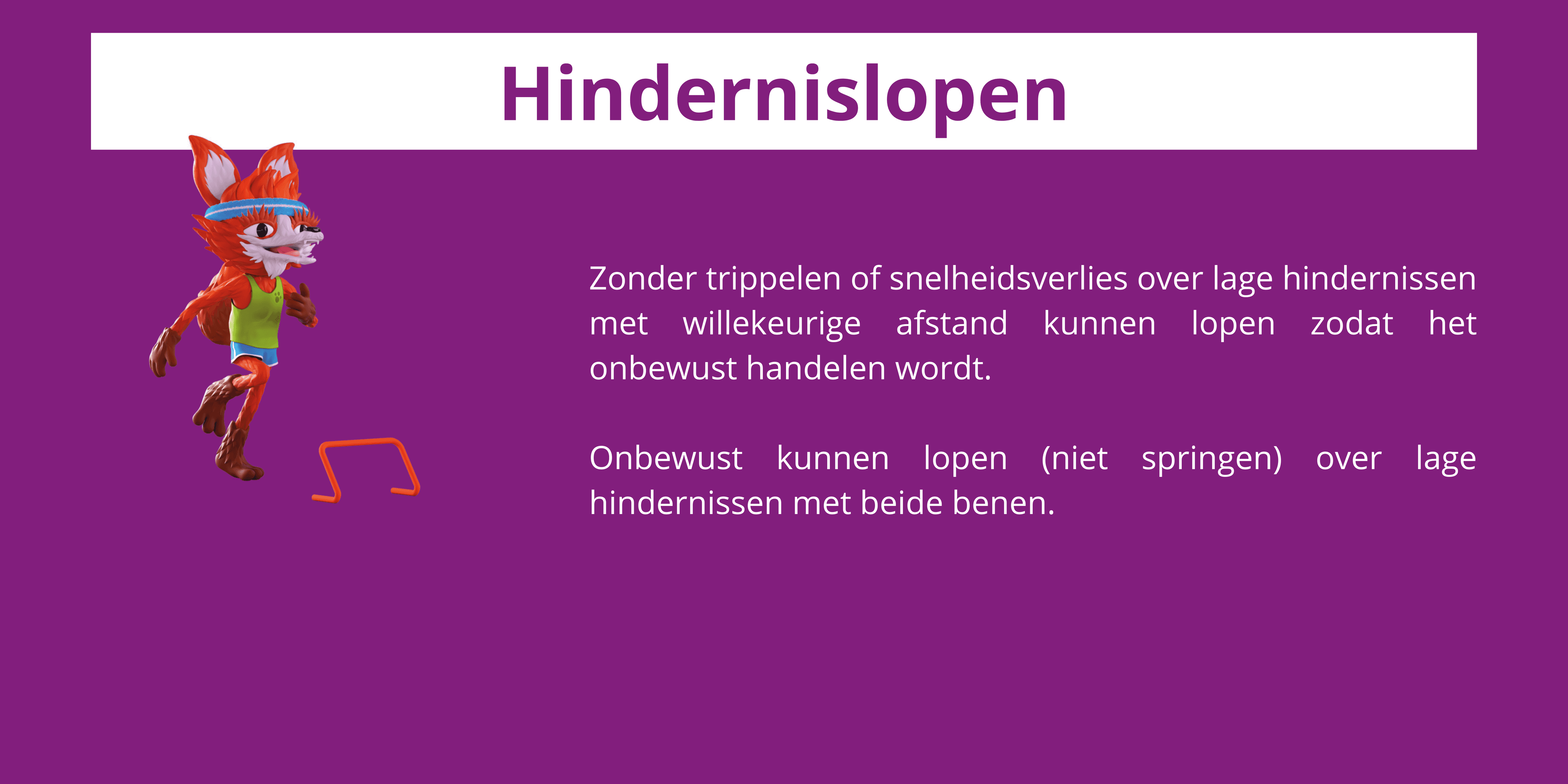 Hindernislopen

Zonder trippelen of snelheidsverlies over lage hindernissen met willekeurige afstand kunnen lopen zodat het onbewust handelen wordt.

Onbewust kunnen lopen (niet springen) over lage hindernissen met beide benen.